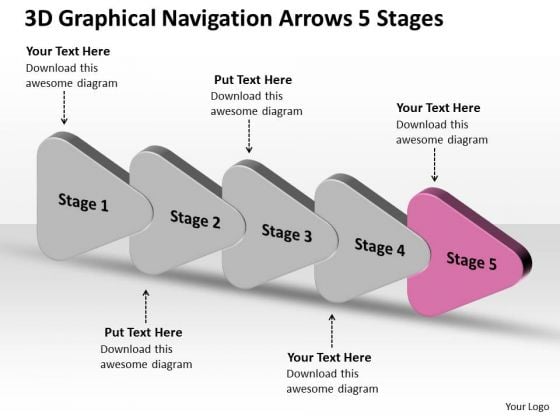 3D Graphical Navigation Arrows 5 Stages

Your Text Here
Download this awesome diagram

Put Text Here
Download this awesome diagram

Your Text Here
Download this awesome diagram

Stage 1

Stage 2

Stage 3

Stage 4

Stage 5

Put Text Here
Download this awesome diagram

Your Text Here
Download this awesome diagram

Your Logo